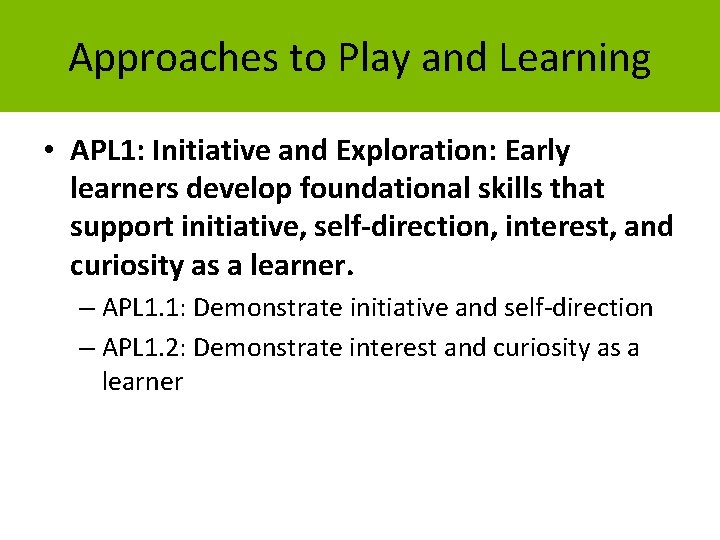 Approaches to Play and Learning

• APL1: Initiative and Exploration: Early learners develop foundational skills that support initiative, self-direction, interest, and curiosity as a learner.

– APL1.1: Demonstrate initiative and self-direction

– APL1.2: Demonstrate interest and curiosity as a learner